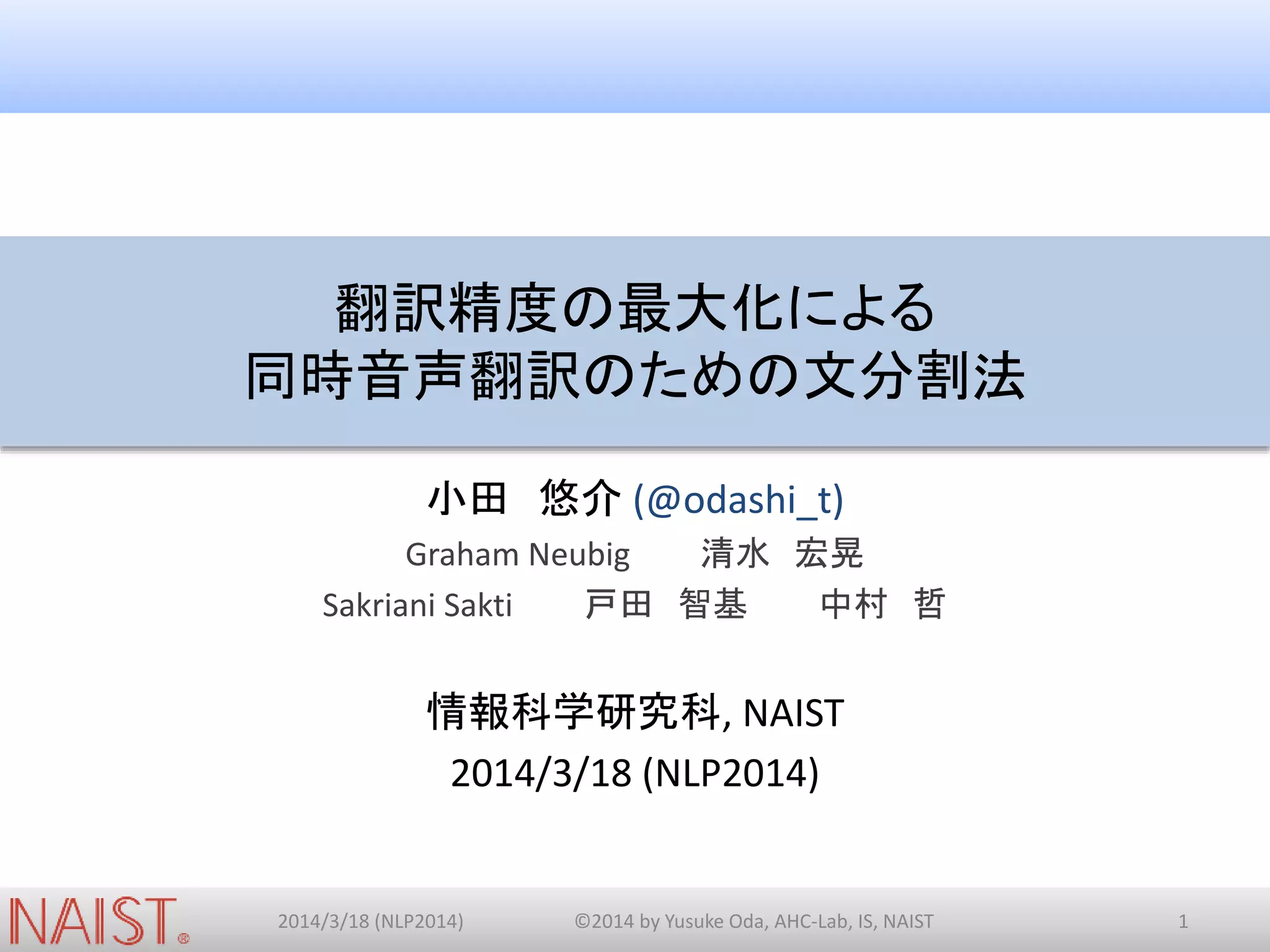 翻訳精度の最大化による
同時音声翻訳のための文分割法

小田　悠介 (@odashi_t)
Graham Neubig　　清水　宏晃
Sakriani Sakti　　戸田　智基　　中村　哲

情報科学研究科, NAIST
2014/3/18 (NLP2014)

NAIST®　2014/3/18 (NLP2014)　©2014 by Yusuke Oda, AHC-Lab, IS, NAIST　1